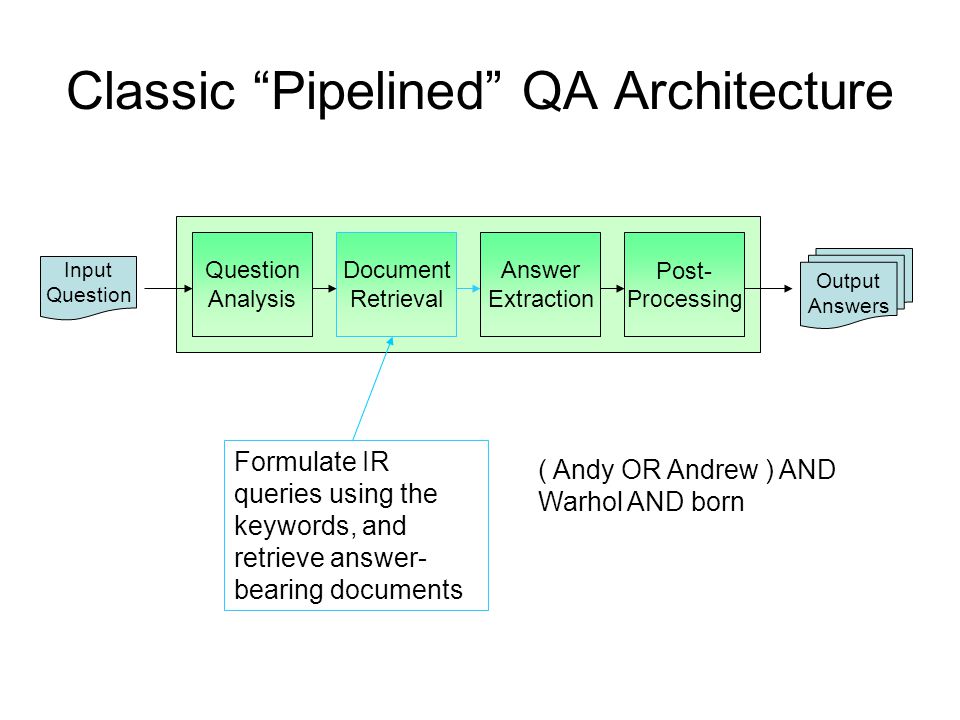 Classic “Pipelined” QA Architecture

Input Question

Question Analysis

Document Retrieval

Answer Extraction

Post-Processing

Output Answers

Formulate IR queries using the keywords, and retrieve answer-bearing documents

( Andy OR Andrew ) AND Warhol AND born